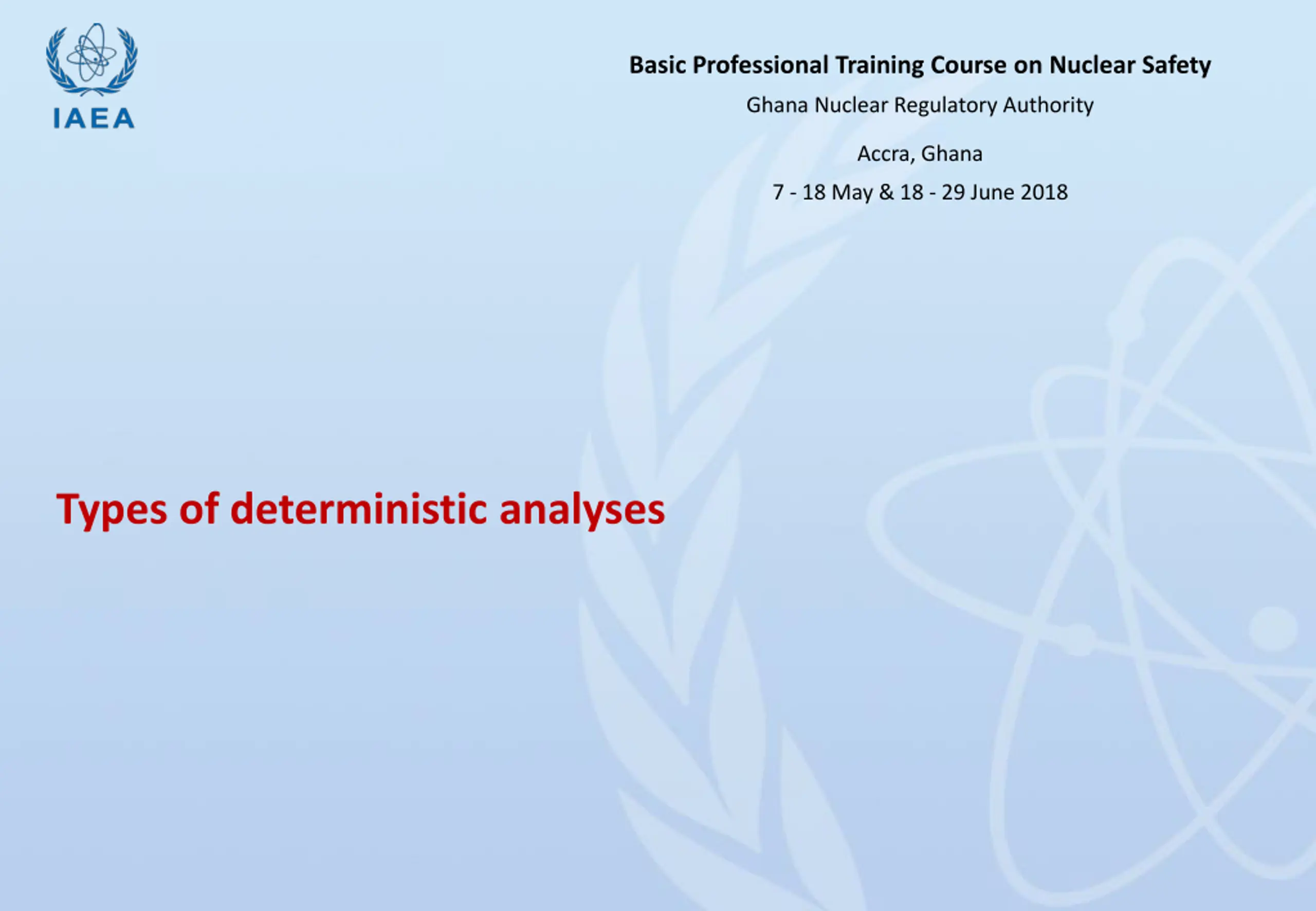 IAEA

Basic Professional Training Course on Nuclear Safety

Ghana Nuclear Regulatory Authority

Accra, Ghana

7 - 18 May & 18 - 29 June 2018

Types of deterministic analyses